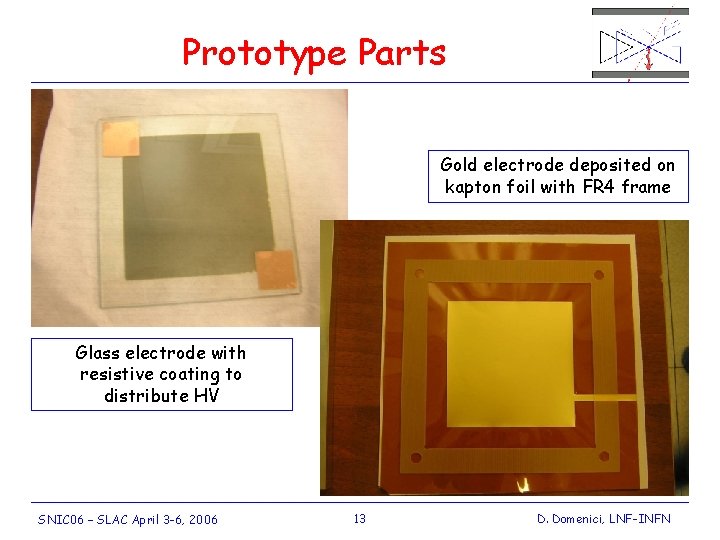 Prototype Parts

Gold electrode deposited on kapton foil with FR4 frame

Glass electrode with resistive coating to distribute HV

SNIC06 – SLAC April 3-6, 2006

13

D. Domenici, LNF-INFN